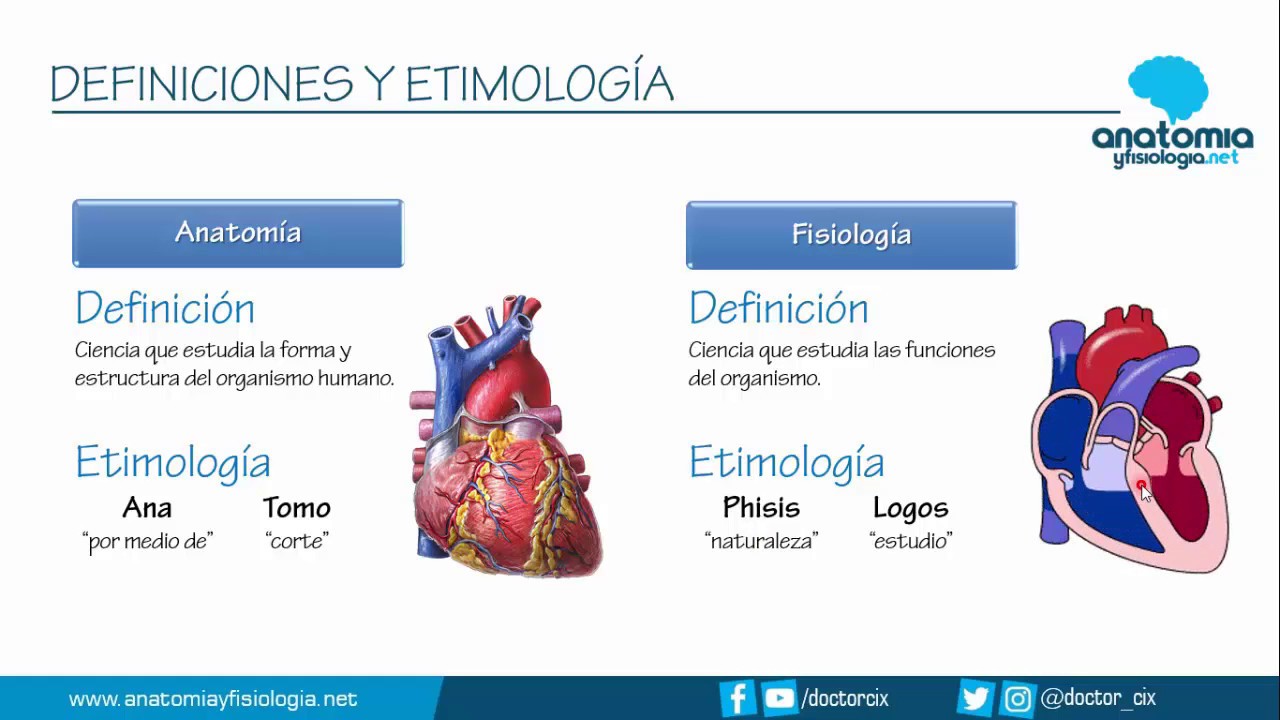 DEFINICIONES Y ETIMOLOGÍA

anatomia yfisiologia.net

Anatomía

Definición

Ciencia que estudia la forma y estructura del organismo humano.

Etimología

Ana
"por medio de"

Tomo
"corte"

Fisiología

Definición

Ciencia que estudia las funciones del organismo.

Etimología

Phisis
"naturaleza"

Logos
"estudio"

www.anatomiayfisiologia.net

/doctorcix

@doctor_cix